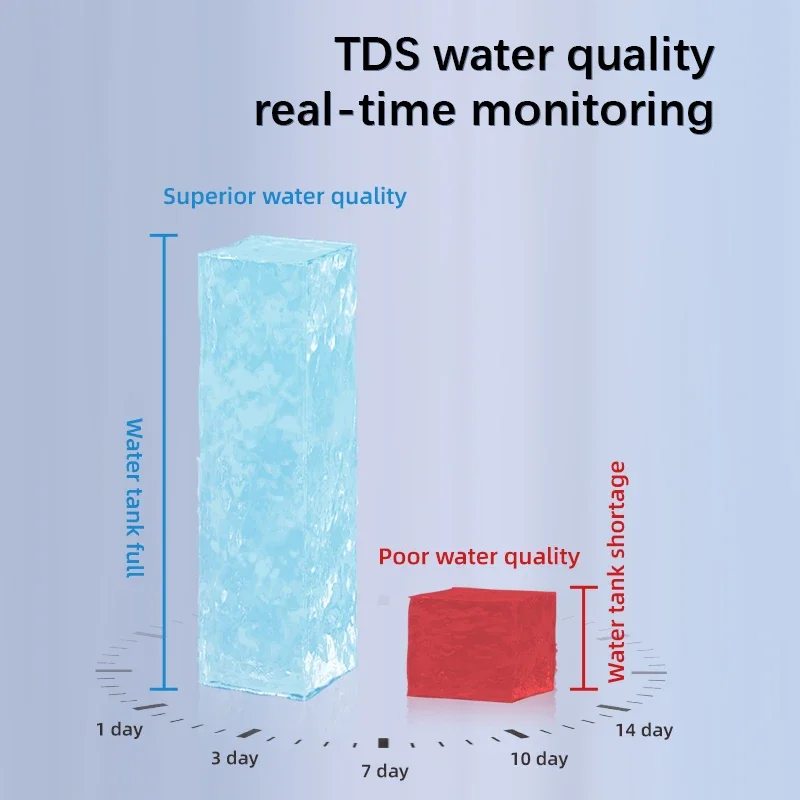 TDS water quality real-time monitoring

Superior water quality

Water tank full

Poor water quality

Water tank shortage

1 day

3 day

7 day

10 day

14 day